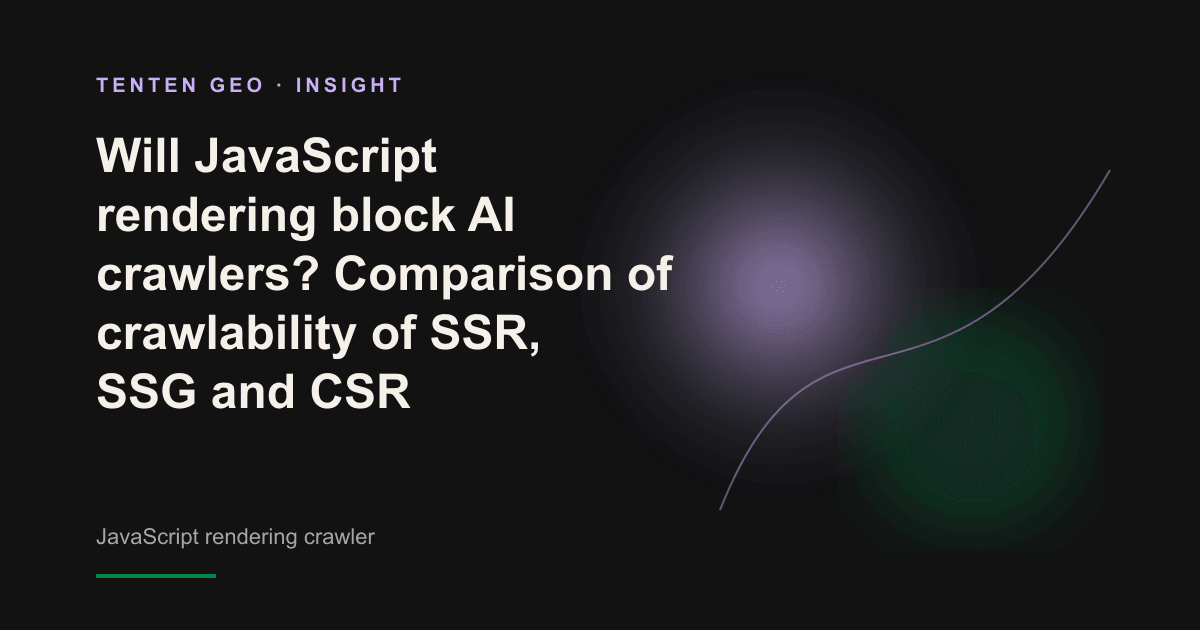 TENTEN GEO · INSIGHT

Will JavaScript rendering block AI crawlers? Comparison of crawlability of SSR, SSG and CSR

JavaScript rendering crawler